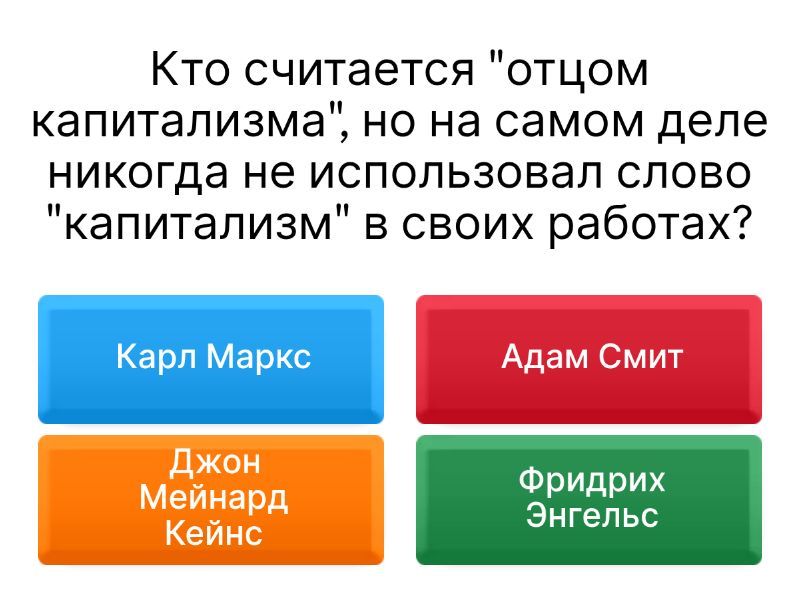 Кто считается "отцом капитализма", но на самом деле никогда не использовал слово "капитализм" в своих работах?

Карл Маркс

Адам Смит

Джон Мейнард Кейнс

Фридрих Энгельс